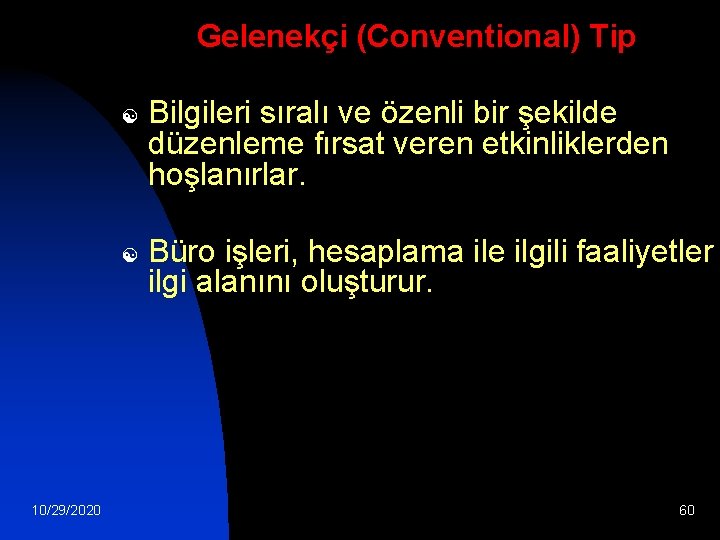 Gelenekçi (Conventional) Tip

Bilgileri sıralı ve özenli bir şekilde düzenleme fırsat veren etkinliklerden hoşlanırlar.

Büro işleri, hesaplama ile ilgili faaliyetler ilgi alanını oluşturur.

10/29/2020

60